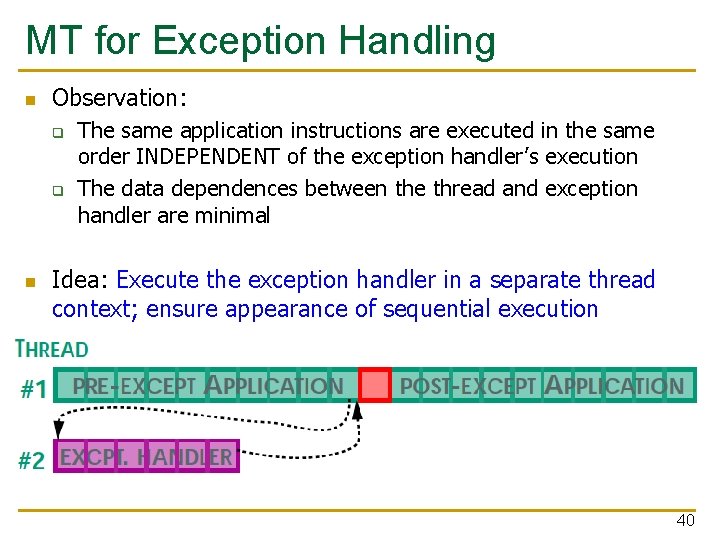 MT for Exception Handling

Observation:

The same application instructions are executed in the same order INDEPENDENT of the exception handler's execution

The data dependences between the thread and exception handler are minimal

Idea: Execute the exception handler in a separate thread context; ensure appearance of sequential execution

THREAD

#1 PRE-EXCEPT APPLICATION POST-EXCEPT APPLICATION

#2 EXCPT. HANDLER

40